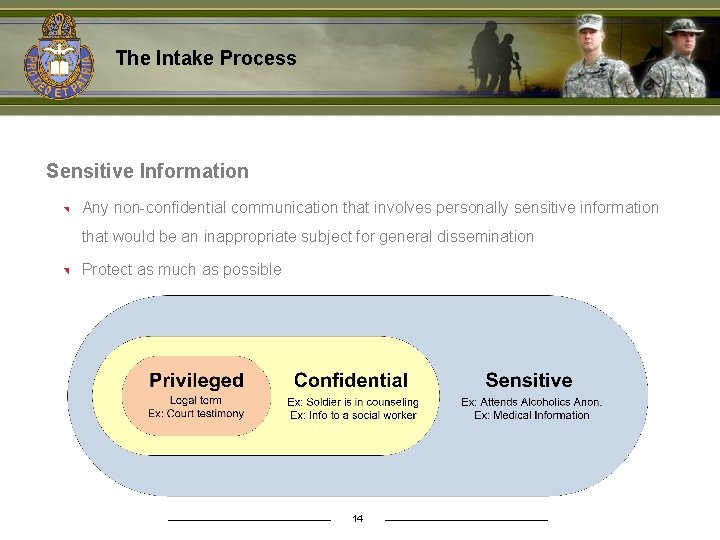 PRO DEO ET PATRIA

The Intake Process

Sensitive Information

Any non-confidential communication that involves personally sensitive information that would be an inappropriate subject for general dissemination

Protect as much as possible

Privileged
Legal term
Ex: Court testimony

Confidential
Ex: Soldier is in counseling
Ex: Info to a social worker

Sensitive
Ex: Attends Alcoholics Anon.
Ex: Medical Information

14